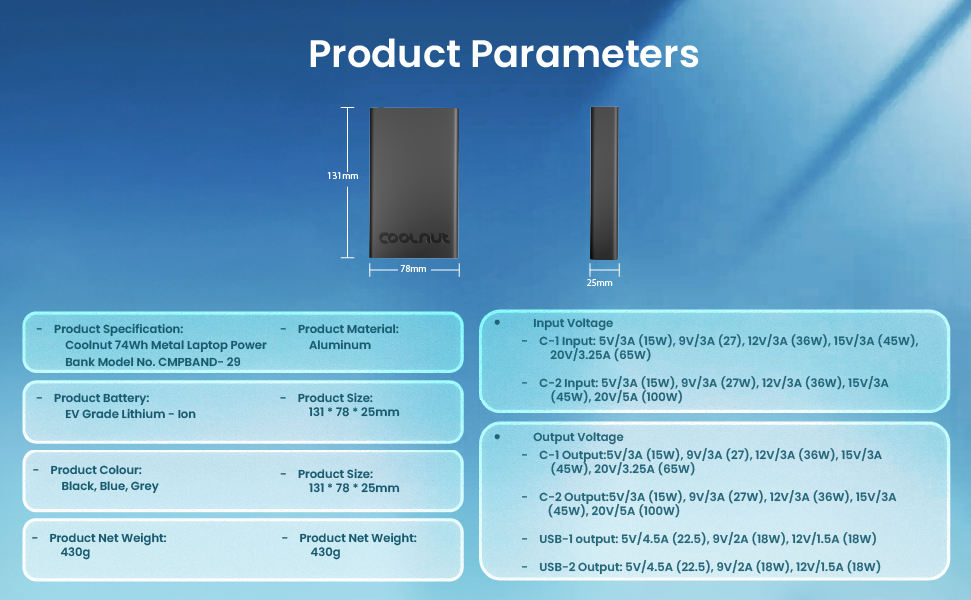 Product Parameters

131mm

COOLNUT

78mm

25mm

- Product Specification: Coolnut 74Wh Metal Laptop Power Bank Model No. CMPBAND- 29

- Product Material: Aluminum

- Product Battery: EV Grade Lithium - Ion

- Product Size: 131 * 78 * 25mm

- Product Colour: Black, Blue, Grey

- Product Size: 131 * 78 * 25mm

- Product Net Weight: 430g

- Product Net Weight: 430g

• Input Voltage

- C-1 Input: 5V/3A (15W), 9V/3A (27), 12V/3A (36W), 15V/3A (45W), 20V/3.25A (65W)

- C-2 Input: 5V/3A (15W), 9V/3A (27W), 12V/3A (36W), 15V/3A (45W), 20V/5A (100W)

• Output Voltage

- C-1 Output:5V/3A (15W), 9V/3A (27), 12V/3A (36W), 15V/3A (45W), 20V/3.25A (65W)

- C-2 Output:5V/3A (15W), 9V/3A (27W), 12V/3A (36W), 15V/3A (45W), 20V/5A (100W)

- USB-1 output: 5V/4.5A (22.5), 9V/2A (18W), 12V/1.5A (18W)

- USB-2 Output: 5V/4.5A (22.5), 9V/2A (18W), 12V/1.5A (18W)